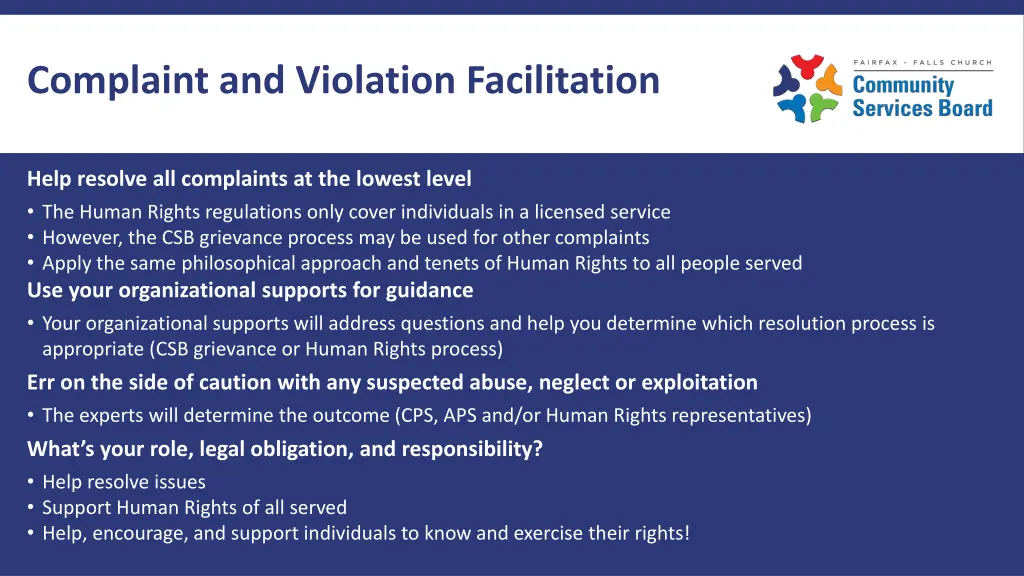 Complaint and Violation Facilitation

FAIRFAX - FALLS CHURCH
Community Services Board

Help resolve all complaints at the lowest level
• The Human Rights regulations only cover individuals in a licensed service
• However, the CSB grievance process may be used for other complaints
• Apply the same philosophical approach and tenets of Human Rights to all people served

Use your organizational supports for guidance
• Your organizational supports will address questions and help you determine which resolution process is appropriate (CSB grievance or Human Rights process)

Err on the side of caution with any suspected abuse, neglect or exploitation
• The experts will determine the outcome (CPS, APS and/or Human Rights representatives)

What's your role, legal obligation, and responsibility?
• Help resolve issues
• Support Human Rights of all served
• Help, encourage, and support individuals to know and exercise their rights!